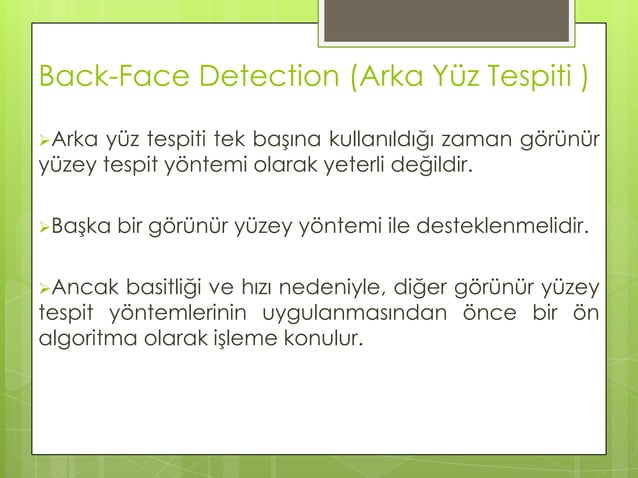 Back-Face Detection (Arka Yüz Tespiti )

➢Arka yüz tespiti tek başına kullanıldığı zaman görünür yüzey tespit yöntemi olarak yeterli değildir.

➢Başka bir görünür yüzey yöntemi ile desteklenmelidir.

➢Ancak basitliği ve hızı nedeniyle, diğer görünür yüzey tespit yöntemlerinin uygulanmasından önce bir ön algoritma olarak işleme konulur.